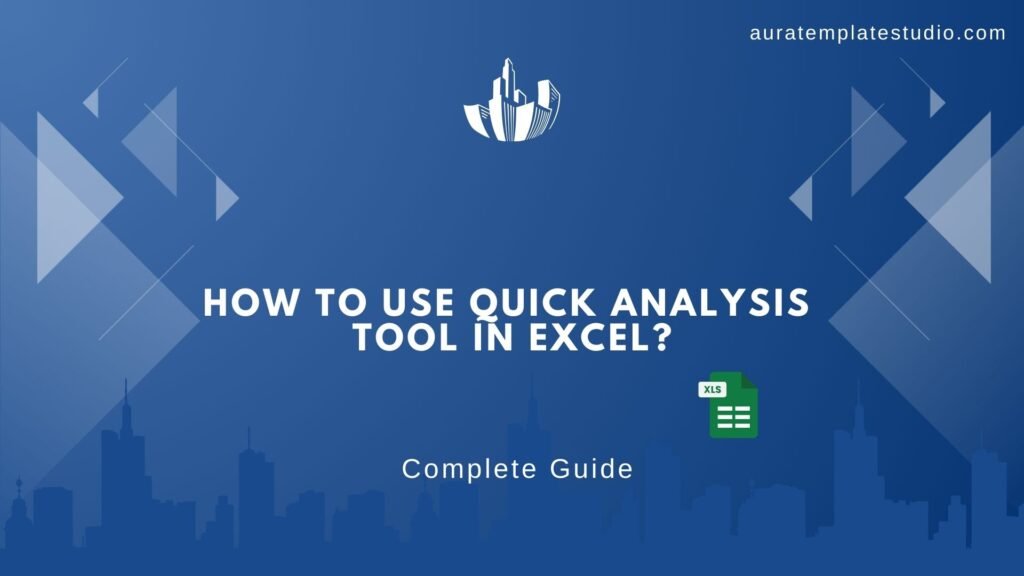 auratemplatestudio.com

HOW TO USE QUICK ANALYSIS TOOL IN EXCEL?

XLS

Complete Guide